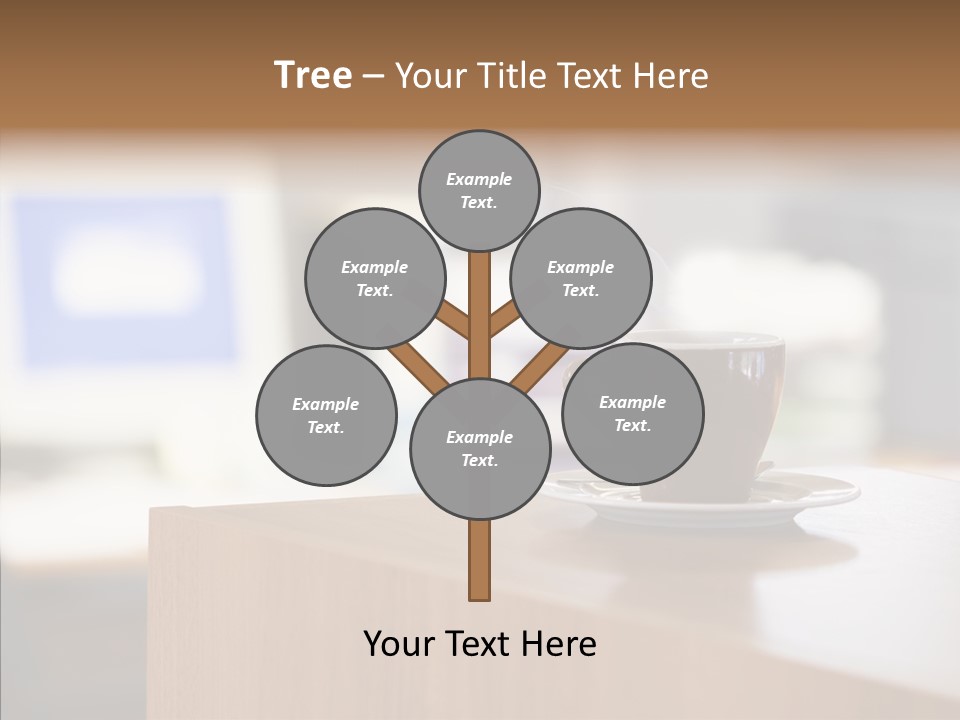 Tree – Your Title Text Here

Example Text.

Example Text.

Example Text.

Example Text.

Example Text.

Example Text.

Your Text Here